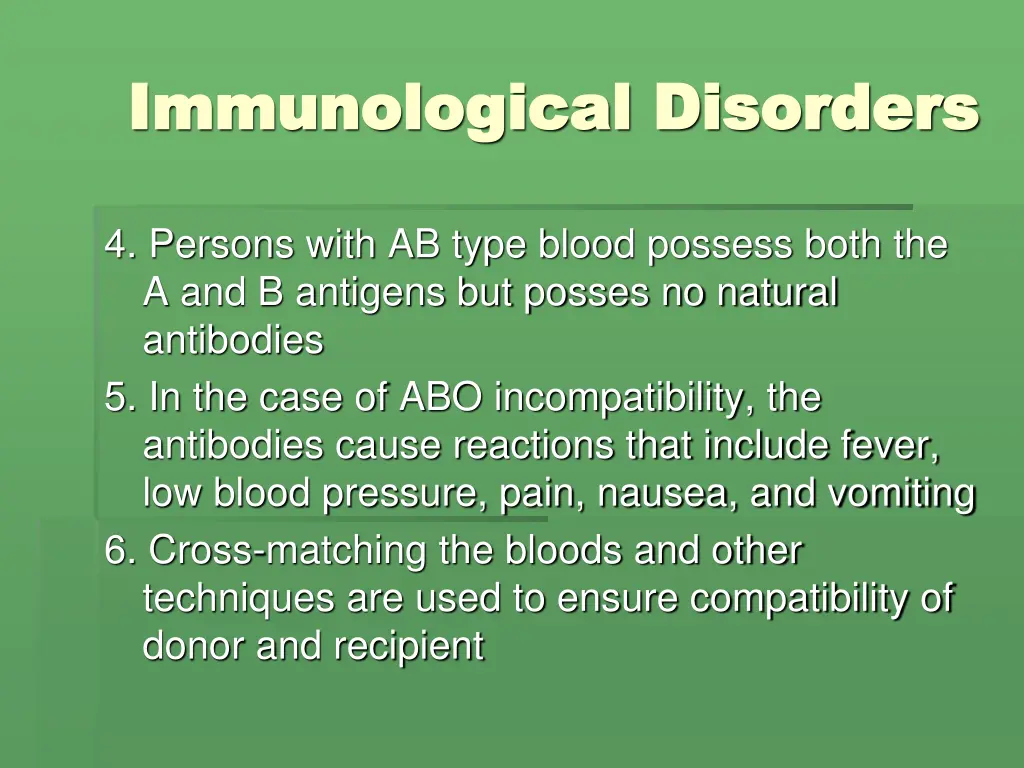 Immunological Disorders

4. Persons with AB type blood possess both the A and B antigens but posses no natural antibodies

5. In the case of ABO incompatibility, the antibodies cause reactions that include fever, low blood pressure, pain, nausea, and vomiting

6. Cross-matching the bloods and other techniques are used to ensure compatibility of donor and recipient